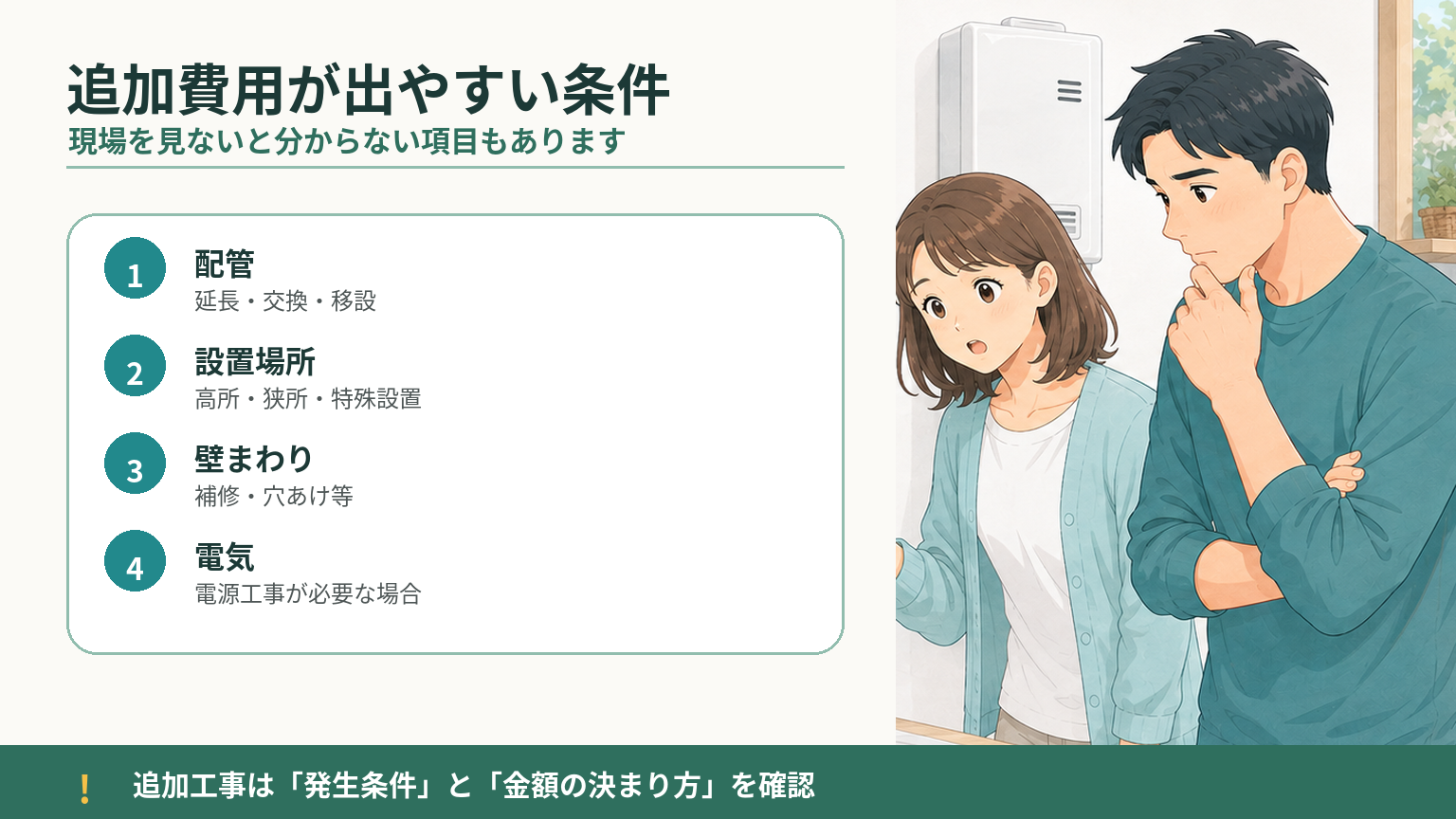 追加費用が出やすい条件
現場を見ないと分からない項目もあります

1
配管
延長・交換・移設

2
設置場所
高所・狭所・特殊設置

3
壁まわり
補修・穴あけ等

4
電気
電源工事が必要な場合

!
追加工事は「発生条件」と「金額の決まり方」を確認